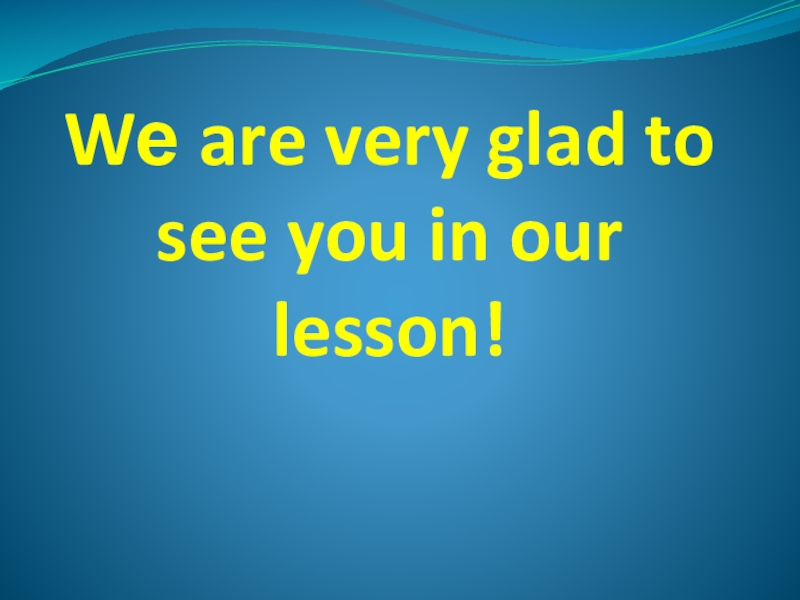 We are very glad to see you in our lesson!